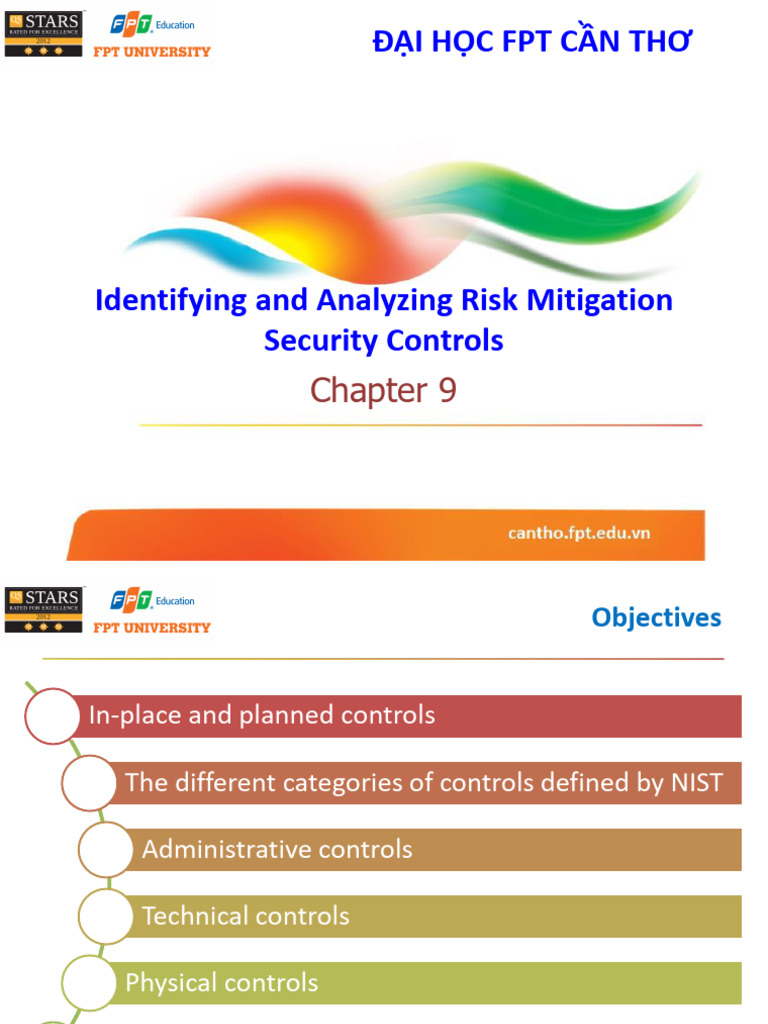 QS STARS RATED FOR EXCELLENCE 2012

FPT Education
FPT UNIVERSITY

ĐẠI HỌC FPT CẦN THƠ

Identifying and Analyzing Risk Mitigation Security Controls

Chapter 9

cantho.fpt.edu.vn

QS STARS RATED FOR EXCELLENCE 2012

FPT Education
FPT UNIVERSITY

Objectives

In-place and planned controls

The different categories of controls defined by NIST

Administrative controls

Technical controls

Physical controls